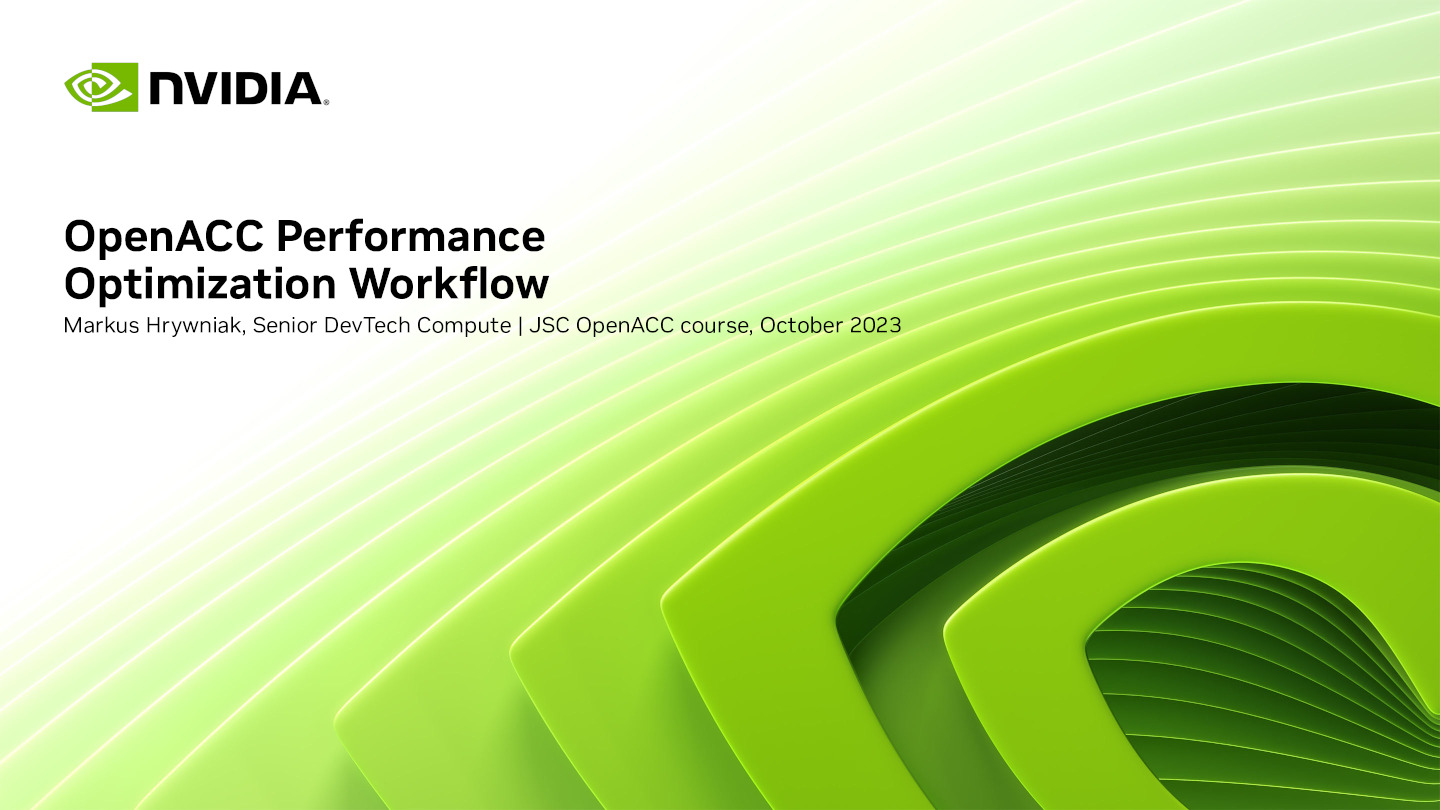 NVIDIA.

OpenACC Performance Optimization Workflow

Markus Hrywniak, Senior DevTech Compute | JSC OpenACC course, October 2023